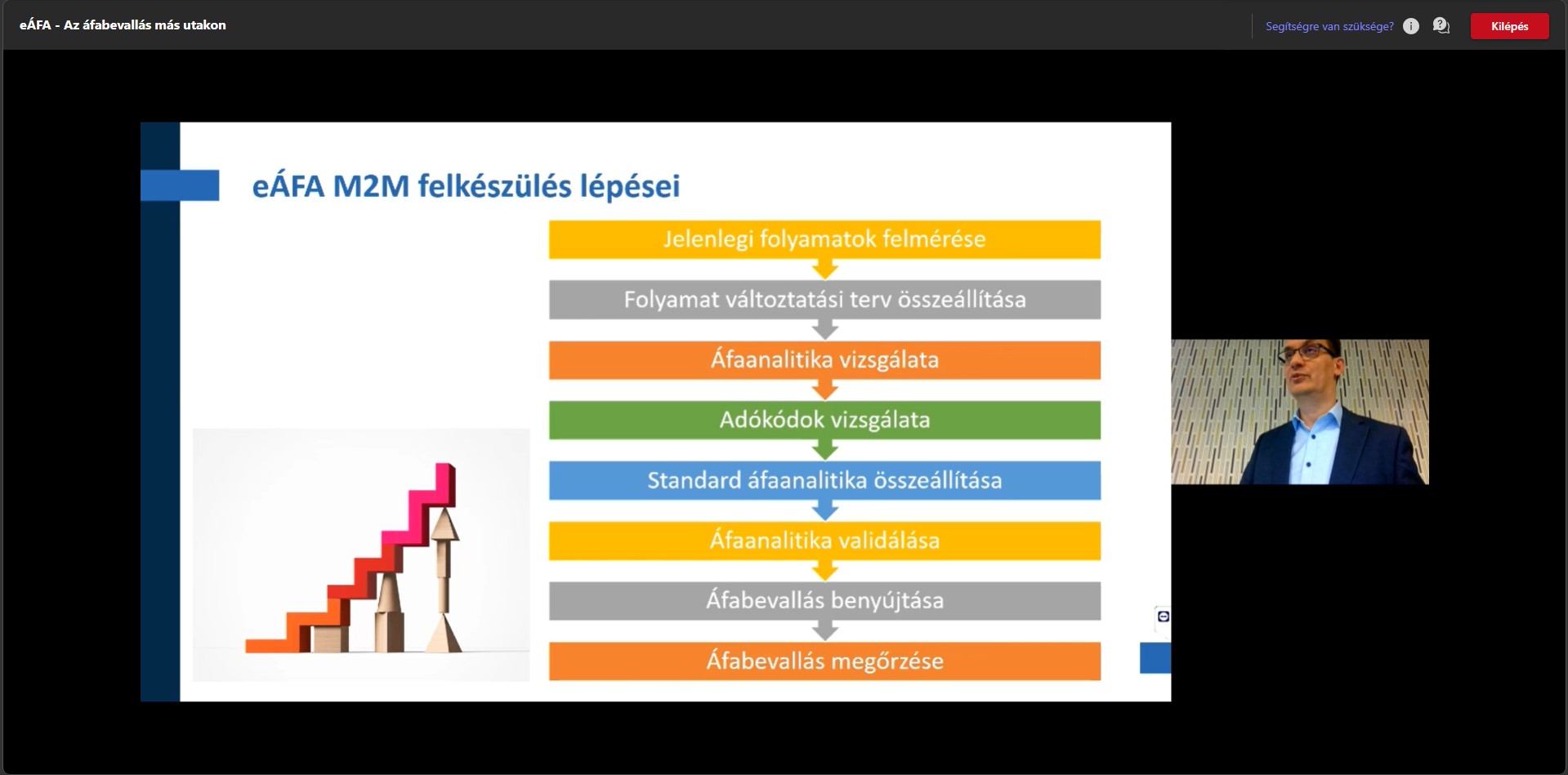 eÁFA - Az áfabevallás más utakon

Segítségre van szüksége?

Kilépés

eÁFA M2M felkészülés lépései

Jelenlegi folyamatok felmérése

Folyamat változtatási terv összeállítása

Áfaanalitika vizsgálata

Adókódok vizsgálata

Standard áfaanalitika összeállítása

Áfaanalitika validálása

Áfabevallás benyújtása

Áfabevallás megőrzése